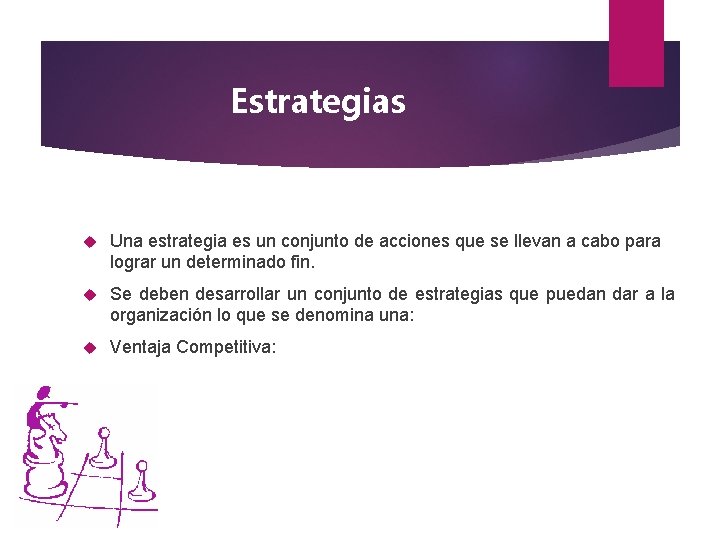 Estrategias

Una estrategia es un conjunto de acciones que se llevan a cabo para lograr un determinado fin.

Se deben desarrollar un conjunto de estrategias que puedan dar a la organización lo que se denomina una:

Ventaja Competitiva: